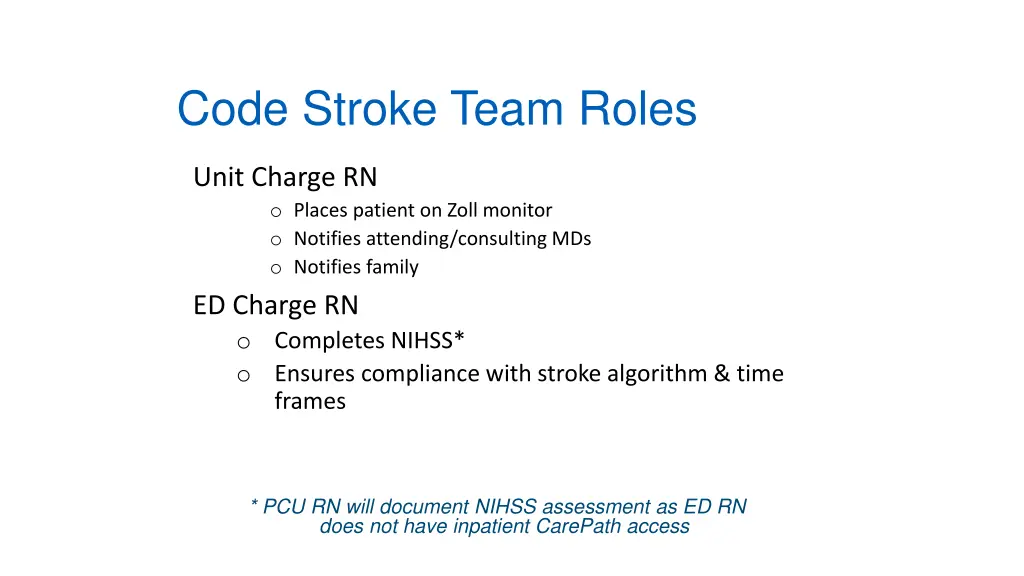 Code Stroke Team Roles

Unit Charge RN

o Places patient on Zoll monitor
o Notifies attending/consulting MDs
o Notifies family

ED Charge RN

o Completes NIHSS*
o Ensures compliance with stroke algorithm & time frames

* PCU RN will document NIHSS assessment as ED RN does not have inpatient CarePath access